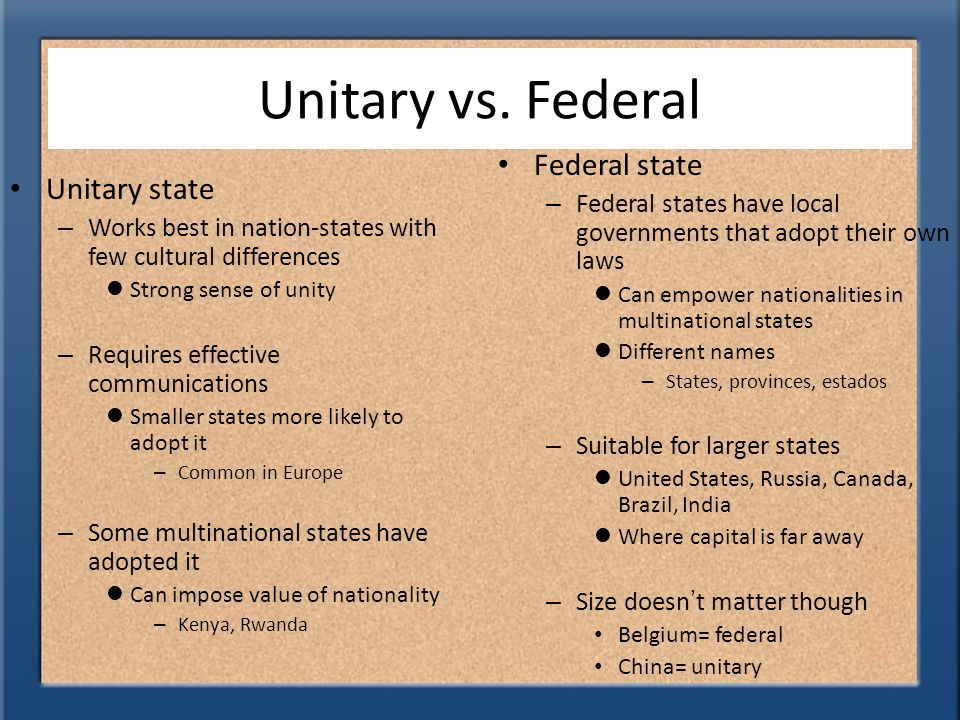 Unitary vs. Federal

• Unitary state
– Works best in nation-states with few cultural differences
● Strong sense of unity
– Requires effective communications
● Smaller states more likely to adopt it
– Common in Europe
– Some multinational states have adopted it
● Can impose value of nationality
– Kenya, Rwanda

• Federal state
– Federal states have local governments that adopt their own laws
● Can empower nationalities in multinational states
● Different names
– States, provinces, estados
– Suitable for larger states
● United States, Russia, Canada, Brazil, India
● Where capital is far away
– Size doesn't matter though
• Belgium= federal
• China= unitary